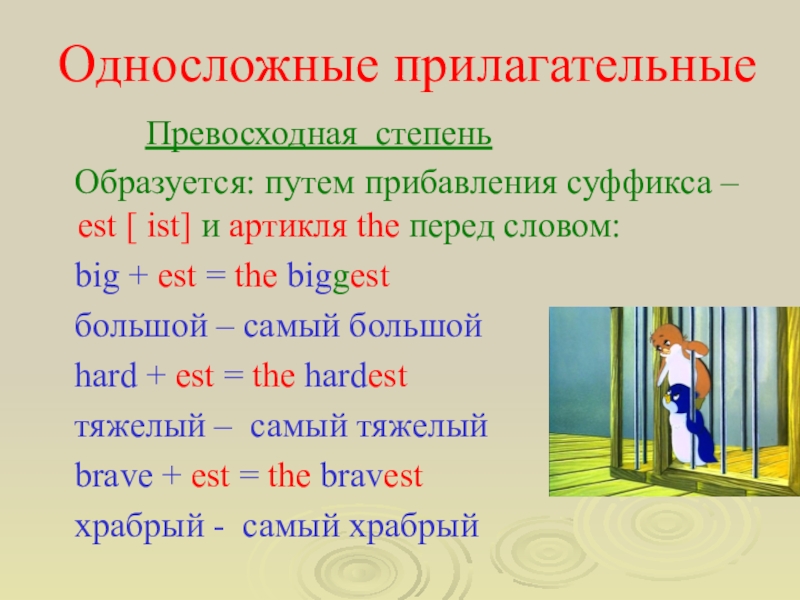 Односложные прилагательные

Превосходная степень

Образуется: путем прибавления суффикса – est [ ist] и артикля the перед словом:

big + est = the biggest

большой – самый большой

hard + est = the hardest

тяжелый – самый тяжелый

brave + est = the bravest

храбрый - самый храбрый